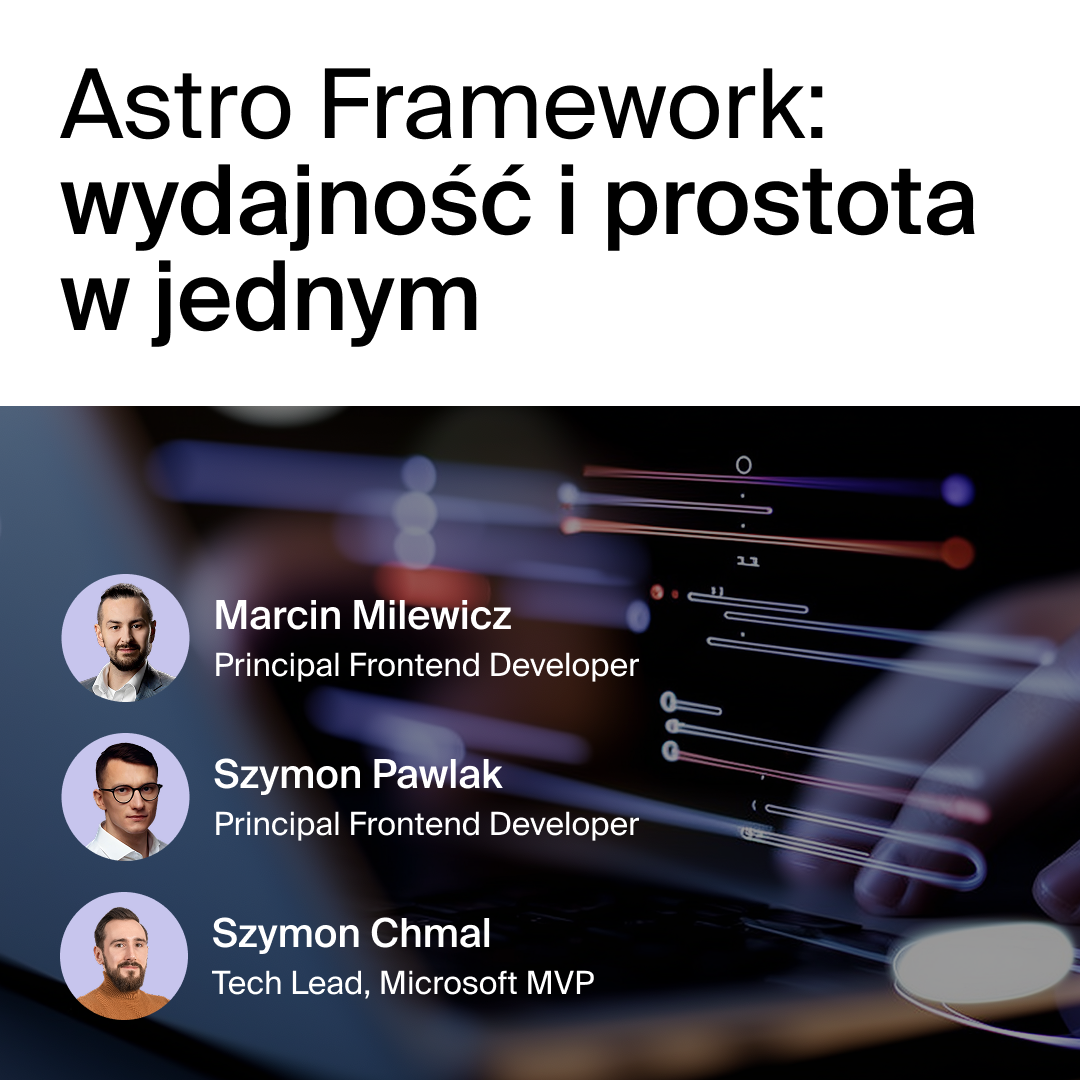 Astro Framework: wydajność i prostota w jednym

Marcin Milewicz
Principal Frontend Developer

Szymon Pawlak
Principal Frontend Developer

Szymon Chmal
Tech Lead, Microsoft MVP